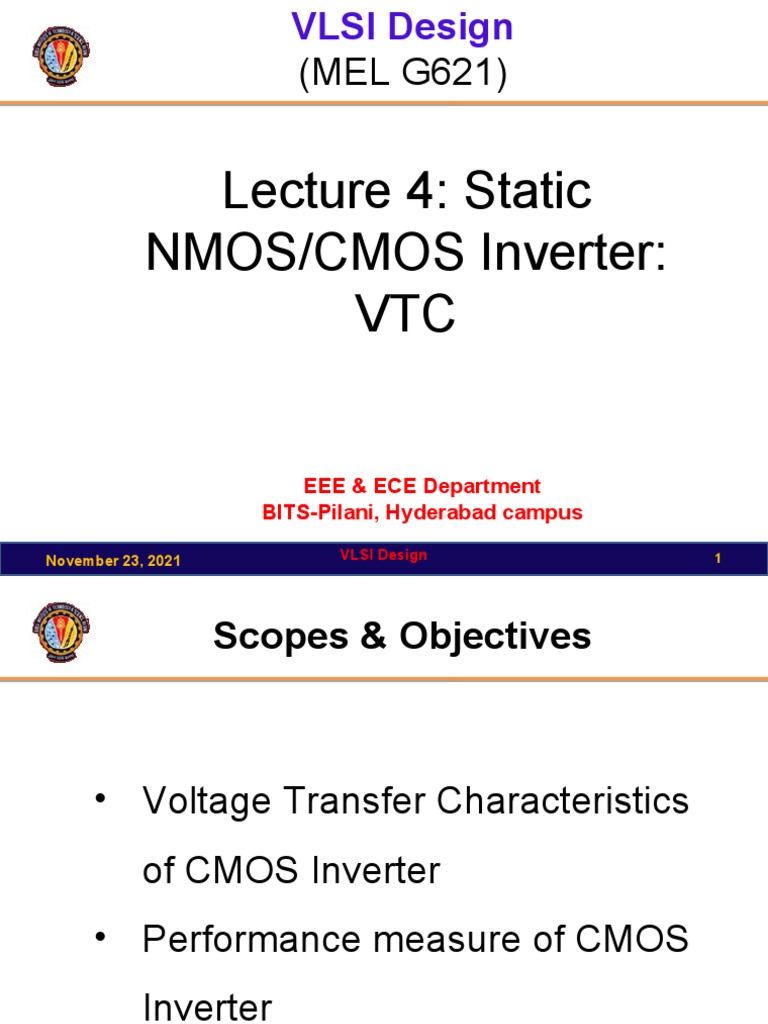 VLSI Design
(MEL G621)

Lecture 4: Static NMOS/CMOS Inverter: VTC

EEE & ECE Department
BITS-Pilani, Hyderabad campus

November 23, 2021 VLSI Design 1

Scopes & Objectives

• Voltage Transfer Characteristics of CMOS Inverter

• Performance measure of CMOS Inverter